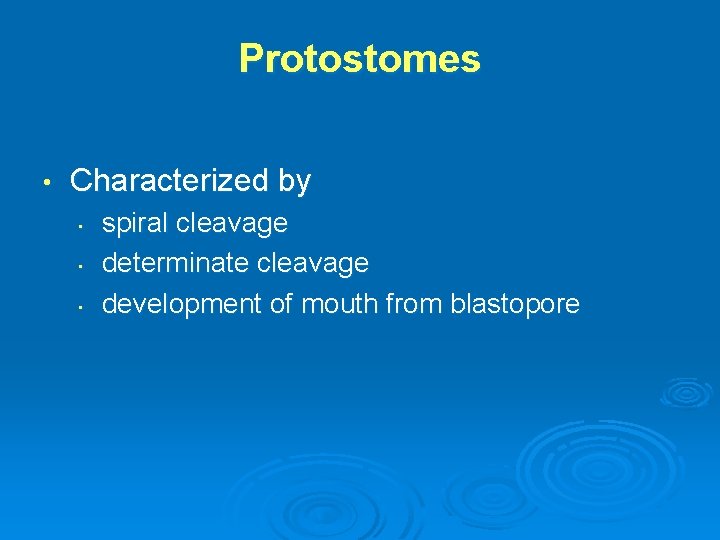 Protostomes

• Characterized by
  • spiral cleavage
  • determinate cleavage
  • development of mouth from blastopore